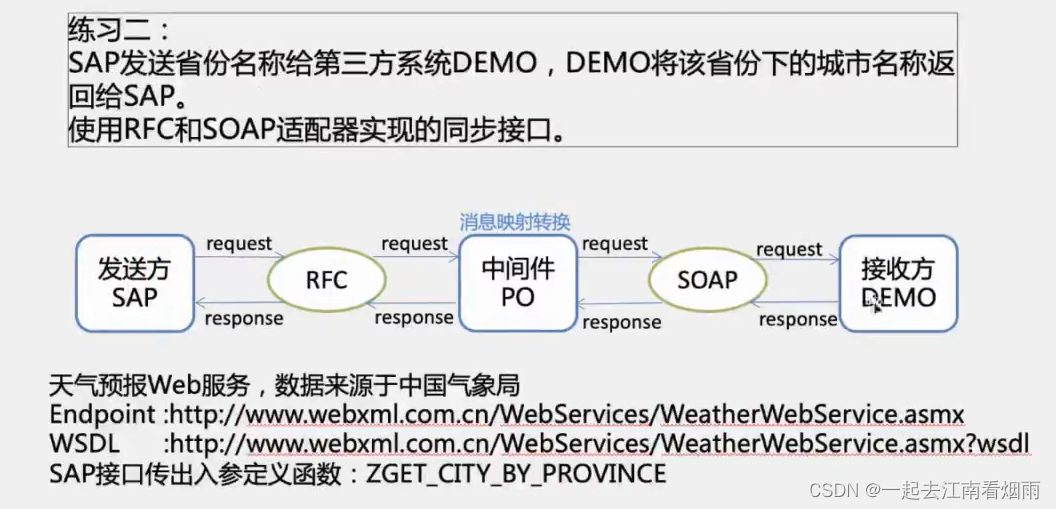 练习二：
SAP发送省份名称给第三方系统DEMO，DEMO将该省份下的城市名称返回给SAP。
使用RFC和SOAP适配器实现的同步接口。

消息映射转换

发送方 SAP
request
response
RFC
request
response
中间件 PO
request
response
SOAP
request
response
接收方 DEMO

天气预报Web服务，数据来源于中国气象局
Endpoint :http://www.webxml.com.cn/WebServices/WeatherWebService.asmx
WSDL :http://www.webxml.com.cn/WebServices/WeatherWebService.asmx?wsdl
SAP接口传出入参定义函数：ZGET_CITY_BY_PROVINCE

CSDN @一起去江南看烟雨